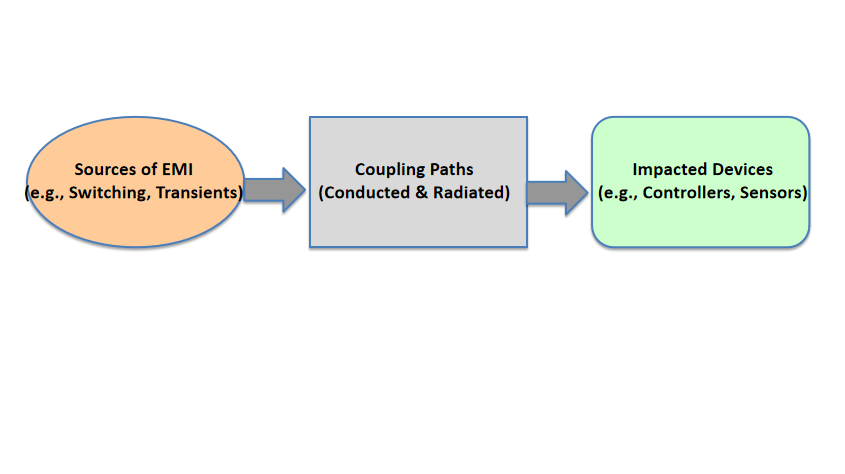 Sources of EMI
(e.g., Switching, Transients)

Coupling Paths
(Conducted & Radiated)

Impacted Devices
(e.g., Controllers, Sensors)